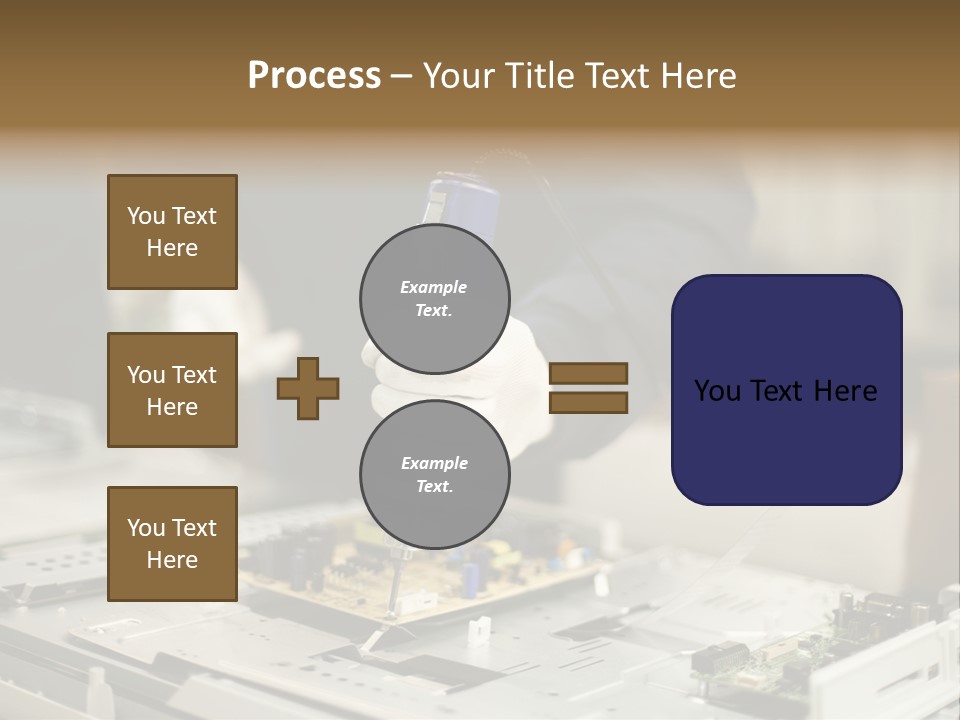 Process – Your Title Text Here

You Text Here

You Text Here

You Text Here

Example Text.

Example Text.

You Text Here